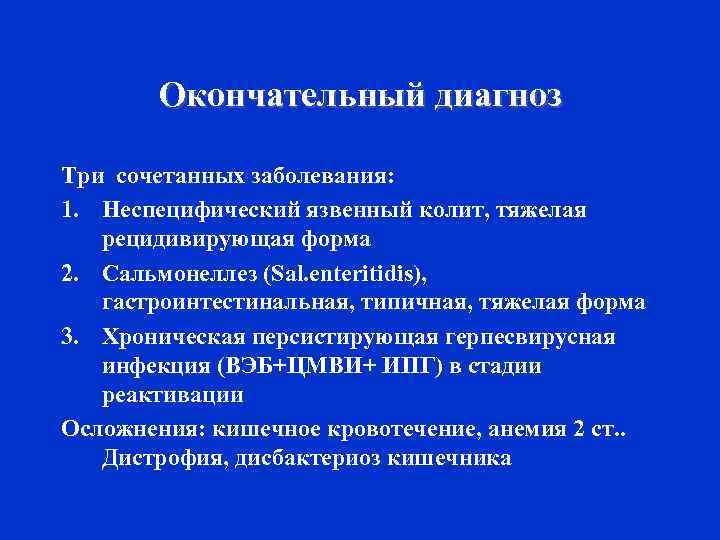 Окончательный диагноз

Три сочетанных заболевания:

1. Неспецифический язвенный колит, тяжелая рецидивирующая форма
2. Сальмонеллез (Sal.enteritidis), гастроинтестинальная, типичная, тяжелая форма
3. Хроническая персистирующая герпесвирусная инфекция (ВЭБ+ЦМВИ+ ИПГ) в стадии реактивации

Осложнения: кишечное кровотечение, анемия 2 ст.. Дистрофия, дисбактериоз кишечника